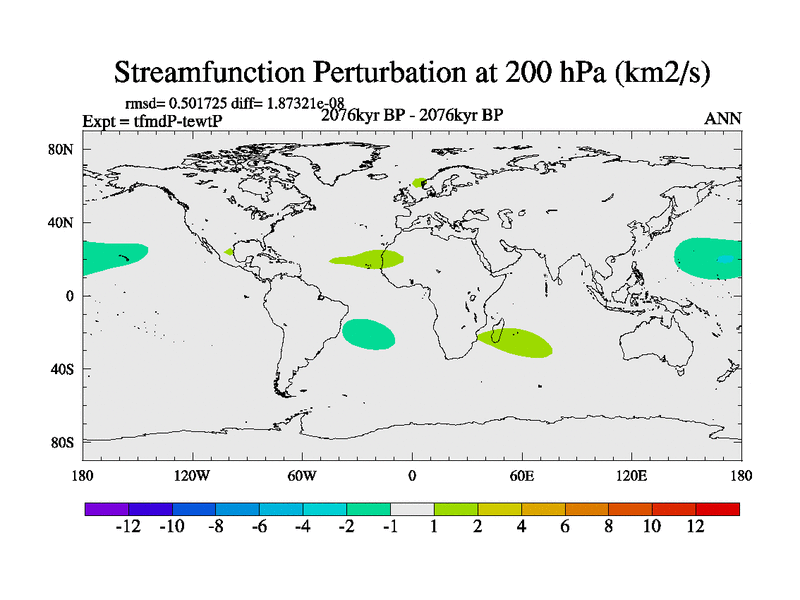 Streamfunction Perturbation at 200 hPa (km2/s)

rmsd= 0.501725 diff= 1.87321e-08

Expt = tfmdP-tewtP

2076kyr BP - 2076kyr BP

ANN

80N

40N

0

40S

80S

180

120W

60W

0

60E

120E

180

-12 -10 -8 -6 -4 -2 -1 1 2 4 6 8 10 12